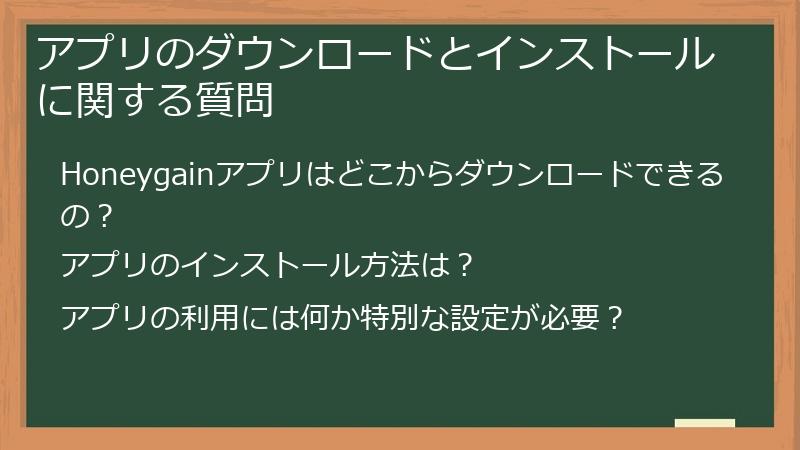 アプリのダウンロードとインストールに関する質問

Honeygainアプリはどこからダウンロードできるの？

アプリのインストール方法は？

アプリの利用には何か特別な設定が必要？